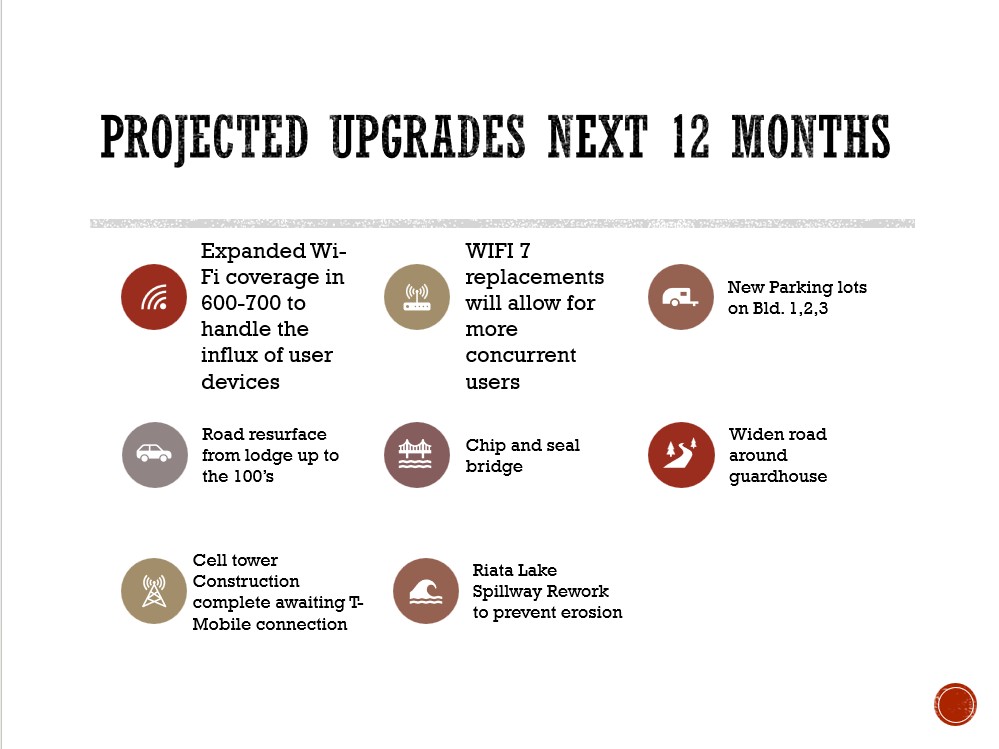 PROJECTED UPGRADES NEXT 12 MONTHS

Expanded Wi-Fi coverage in 600-700 to handle the influx of user devices

WIFI 7 replacements will allow for more concurrent users

New Parking lots on Bld. 1,2,3

Road resurface from lodge up to the 100's

Chip and seal bridge

Widen road around guardhouse

Cell tower Construction complete awaiting T-Mobile connection

Riata Lake Spillway Rework to prevent erosion